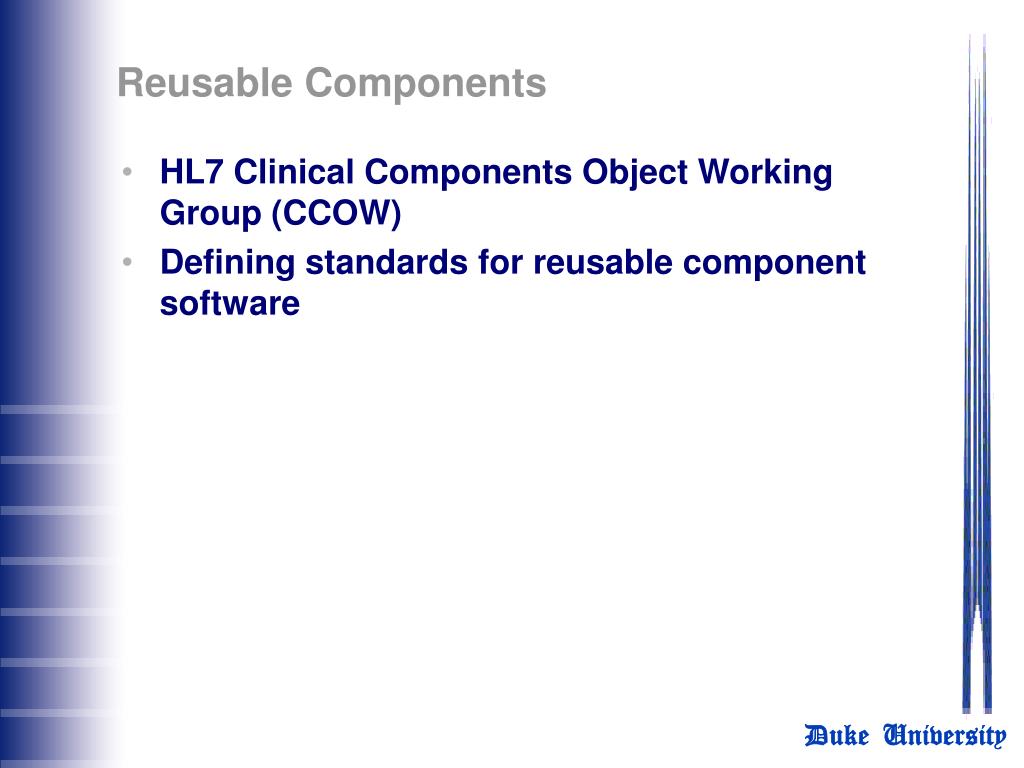 Reusable Components

• HL7 Clinical Components Object Working Group (CCOW)
• Defining standards for reusable component software

Duke University